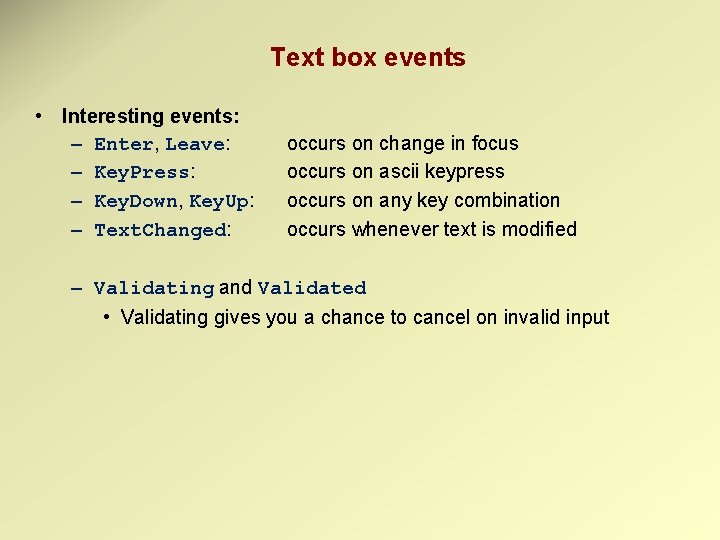 Text box events

• Interesting events:
– Enter, Leave: occurs on change in focus
– KeyPress: occurs on ascii keypress
– KeyDown, KeyUp: occurs on any key combination
– TextChanged: occurs whenever text is modified

– Validating and Validated
• Validating gives you a chance to cancel on invalid input